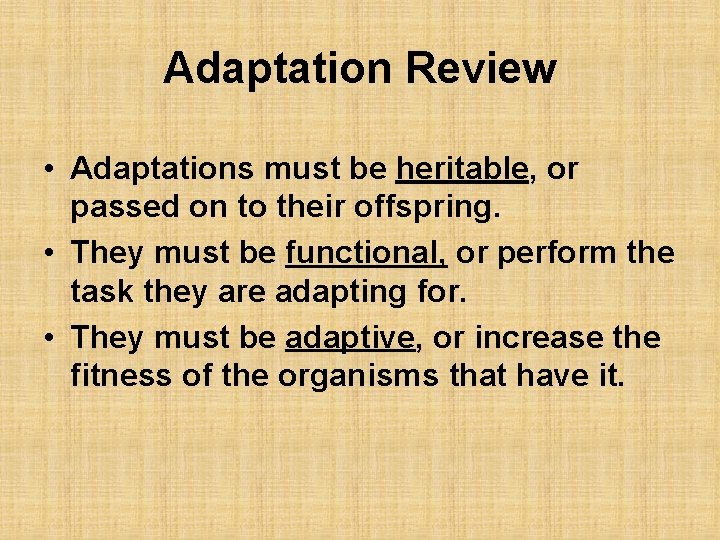 Adaptation Review

• Adaptations must be heritable, or passed on to their offspring.
• They must be functional, or perform the task they are adapting for.
• They must be adaptive, or increase the fitness of the organisms that have it.